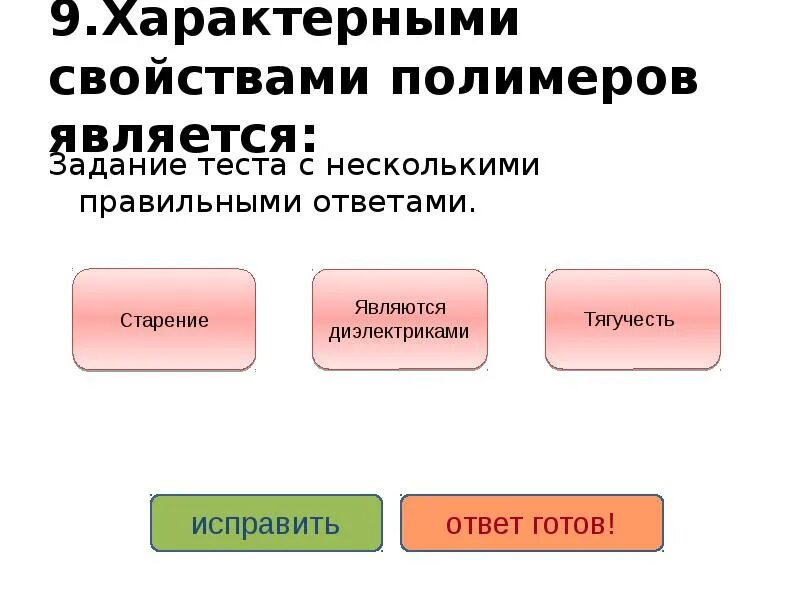 9.Характерными свойствами полимеров является:

Задание теста с несколькими правильными ответами.

Старение

Являются диэлектриками

Тягучесть

исправить

ответ готов!